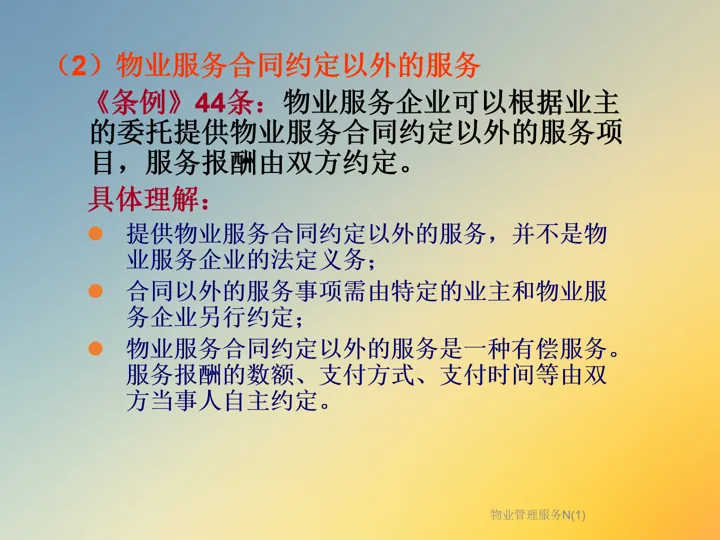 （2）物业服务合同约定以外的服务

《条例》44条：物业服务企业可以根据业主的委托提供物业服务合同约定以外的服务项目，服务报酬由双方约定。

具体理解：

• 提供物业服务合同约定以外的服务，并不是物业服务企业的法定义务；
• 合同以外的服务事项需由特定的业主和物业服务企业另行约定；
• 物业服务合同约定以外的服务是一种有偿服务。服务报酬的数额、支付方式、支付时间等由双方当事人自主约定。

物业管理服务N(1)